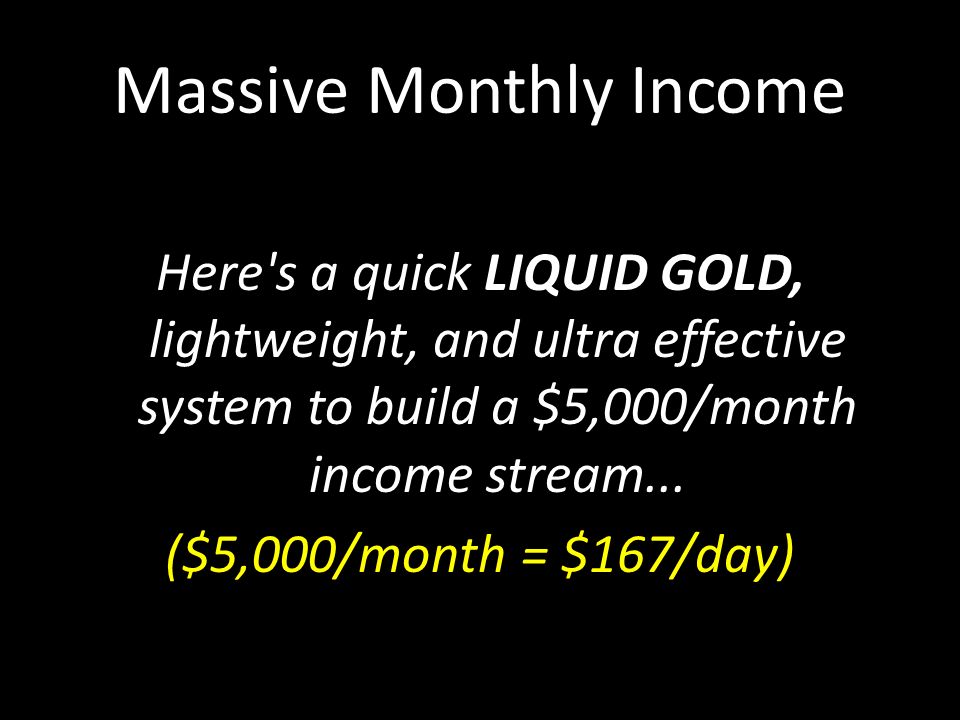 Massive Monthly Income

Here's a quick LIQUID GOLD, lightweight, and ultra effective system to build a \$5,000/month income stream...

(\$5,000/month = \$167/day)